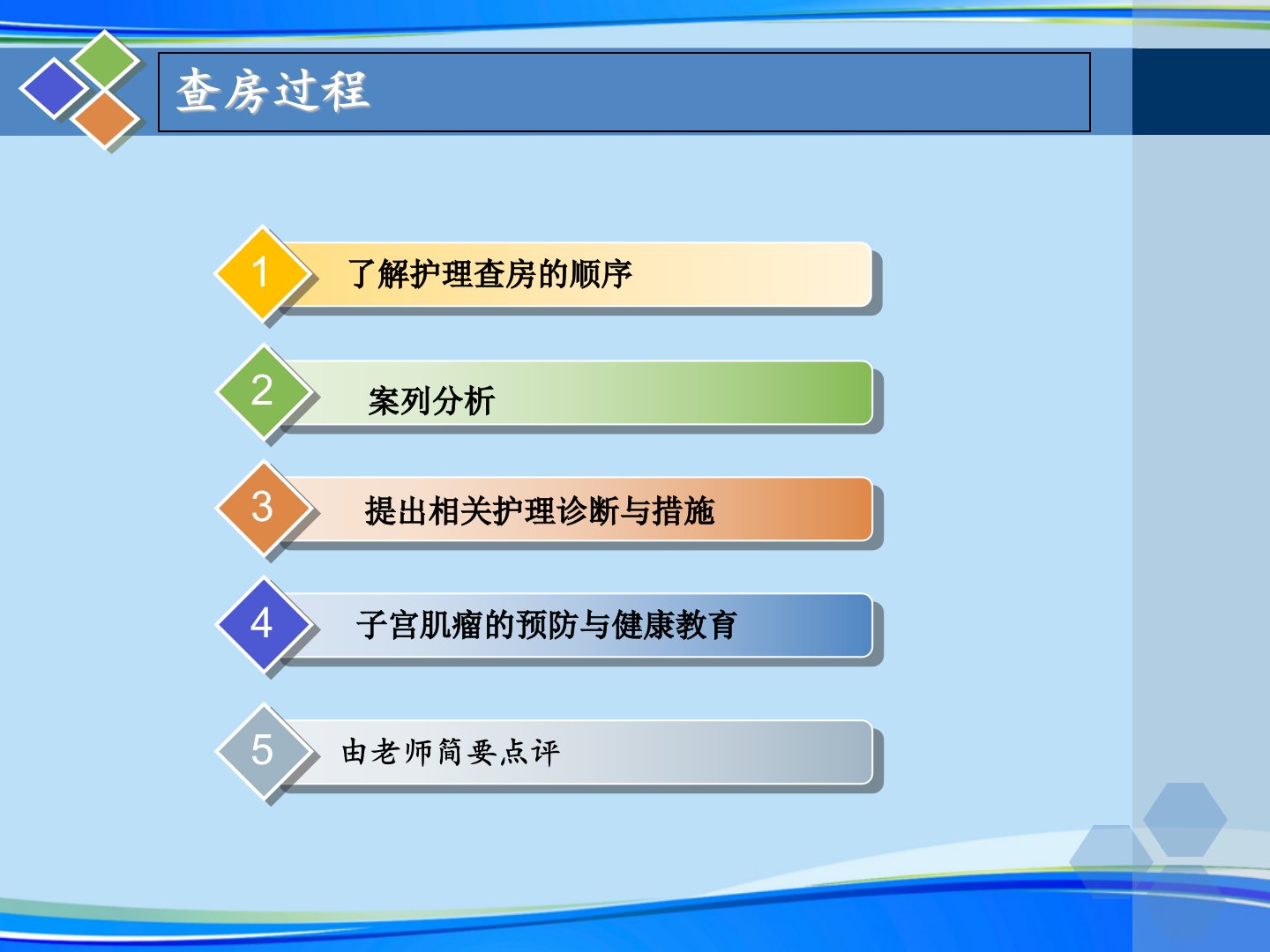 查房过程

1 了解护理查房的顺序

2 案列分析

3 提出相关护理诊断与措施

4 子宫肌瘤的预防与健康教育

5 由老师简要点评